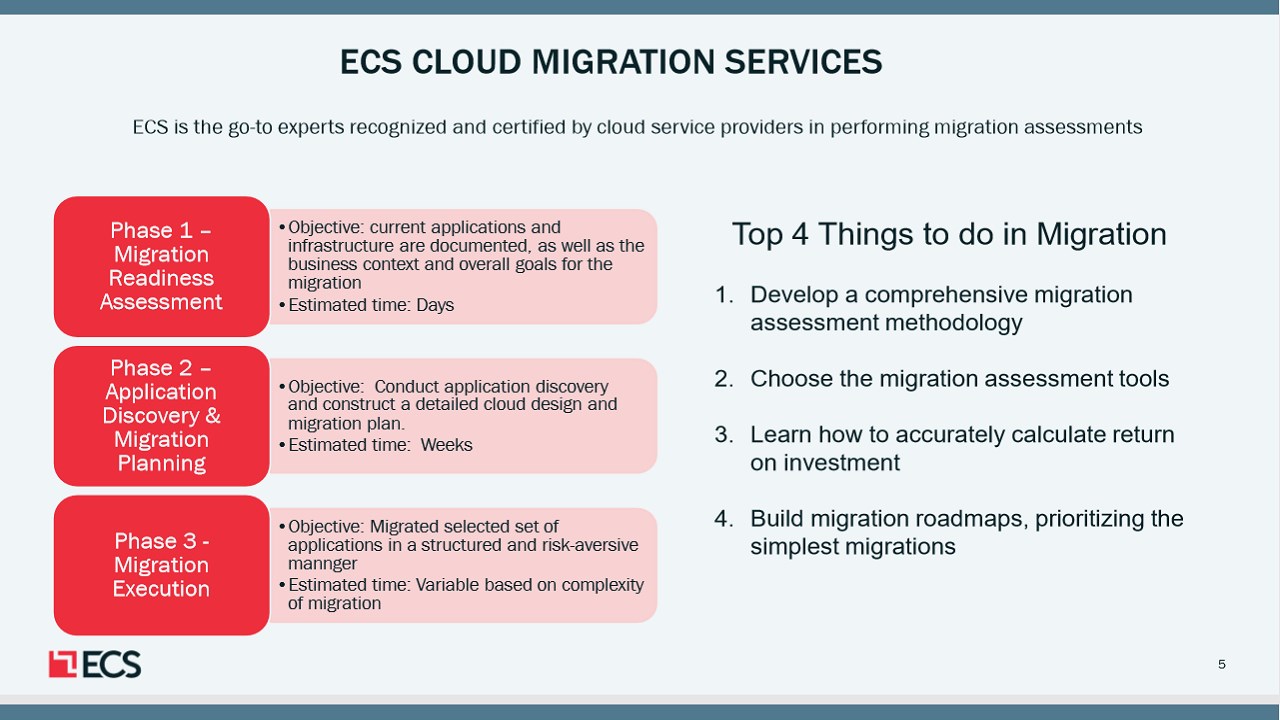 ECS CLOUD MIGRATION SERVICES

ECS is the go-to experts recognized and certified by cloud service providers in performing migration assessments

Phase 1 – Migration Readiness Assessment

• Objective: current applications and infrastructure are documented, as well as the business context and overall goals for the migration
• Estimated time: Days

Phase 2 – Application Discovery & Migration Planning

• Objective: Conduct application discovery and construct a detailed cloud design and migration plan.
• Estimated time: Weeks

Phase 3 - Migration Execution

• Objective: Migrated selected set of applications in a structured and risk-aversive mannger
• Estimated time: Variable based on complexity of migration

Top 4 Things to do in Migration

1. Develop a comprehensive migration assessment methodology

2. Choose the migration assessment tools

3. Learn how to accurately calculate return on investment

4. Build migration roadmaps, prioritizing the simplest migrations

ECS

5